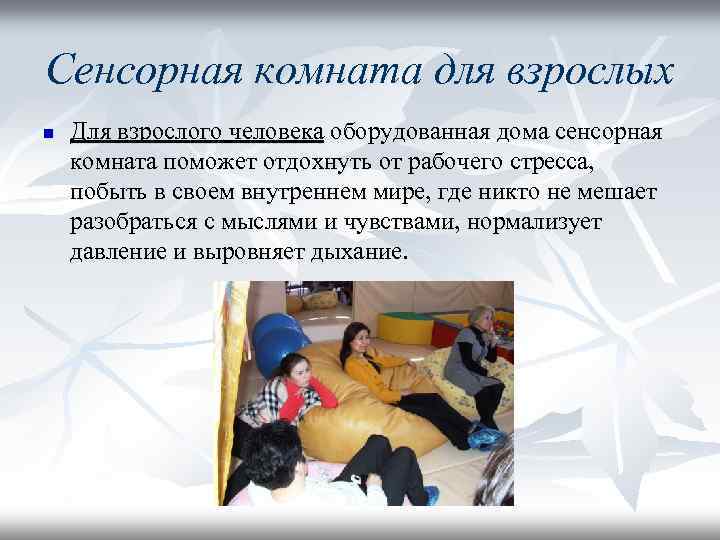 Сенсорная комната для взрослых

Для взрослого человека оборудованная дома сенсорная комната поможет отдохнуть от рабочего стресса, побыть в своем внутреннем мире, где никто не мешает разобраться с мыслями и чувствами, нормализует давление и выровняет дыхание.